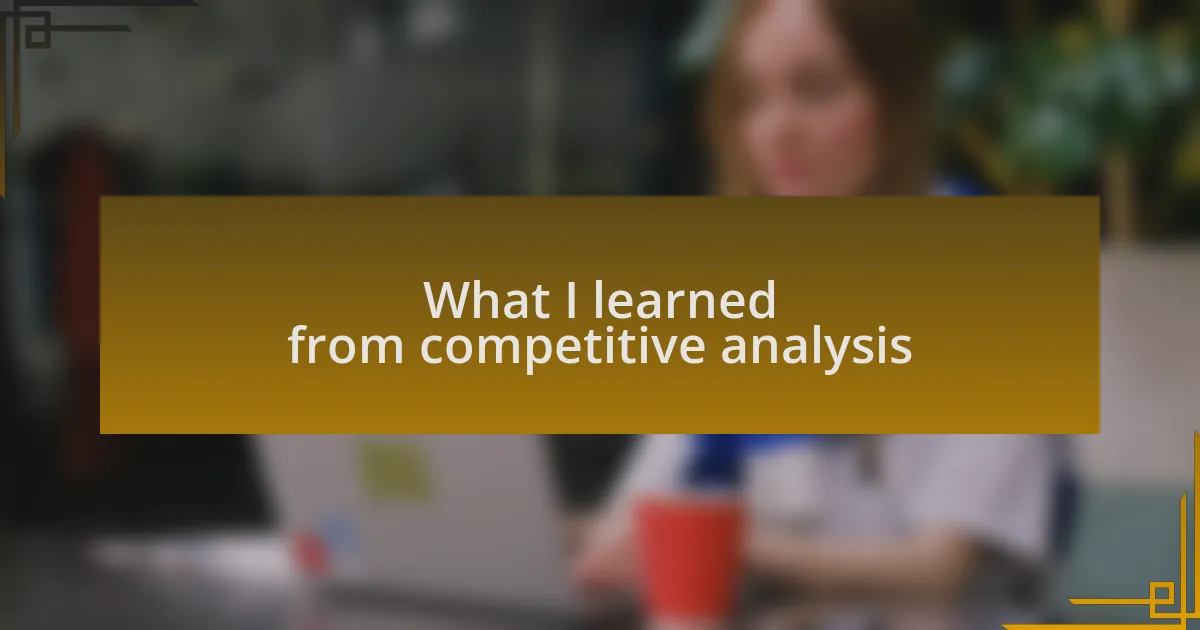 What I learned
from competitive analysis